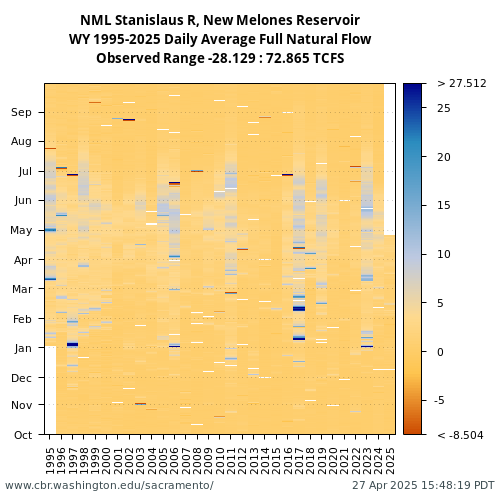 NML Stanislaus R, New Melones Reservoir
WY 1995-2025 Daily Average Full Natural Flow
Observed Range -28.129 : 72.865 TCFS

Sep
Aug
Jul
Jun
May
Apr
Mar
Feb
Jan
Dec
Nov
Oct

1995
1996
1997
1998
1999
2000
2001
2002
2003
2004
2005
2006
2007
2008
2009
2010
2011
2012
2013
2014
2015
2016
2017
2018
2019
2020
2021
2022
2023
2024
2025

> 27.512
25
20
15
10
5
0
-5
< -8.504

www.cbr.washington.edu/sacramento/
27 Apr 2025 15:48:19 PDT